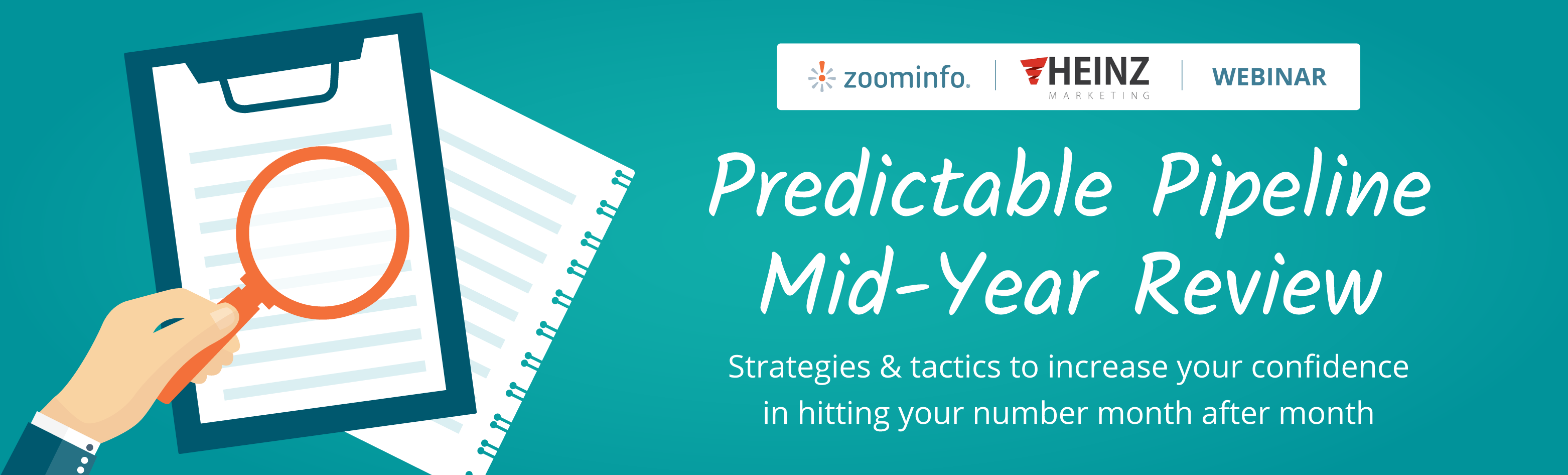 zoominfo. | HEINZ MARKETING | WEBINAR

Predictable Pipeline Mid-Year Review

Strategies & tactics to increase your confidence in hitting your number month after month